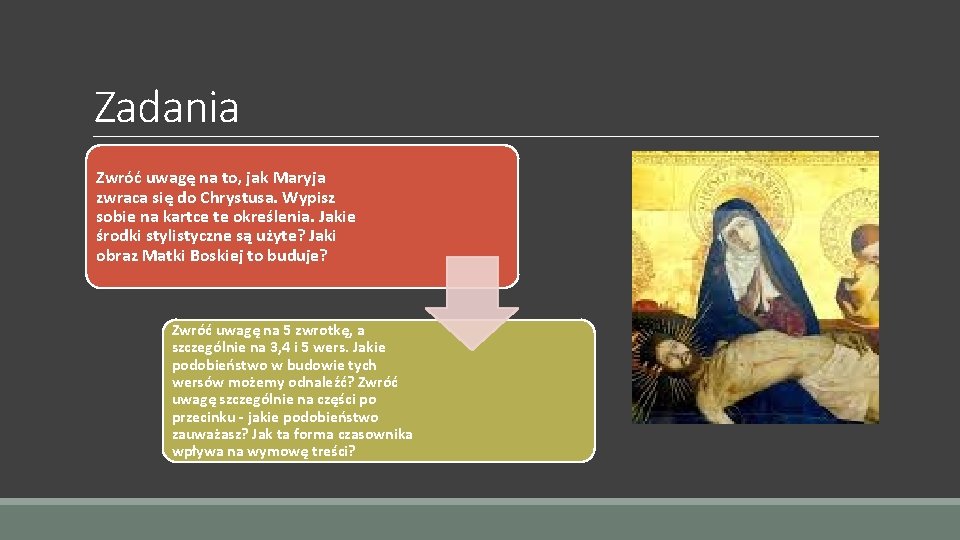 Zadania

Zwróć uwagę na to, jak Maryja zwraca się do Chrystusa. Wypisz sobie na kartce te określenia. Jakie środki stylistyczne są użyte? Jaki obraz Matki Boskiej to buduje?

Zwróć uwagę na 5 zwrotkę, a szczególnie na 3,4 i 5 wers. Jakie podobieństwo w budowie tych wersów możemy odnaleźć? Zwróć uwagę szczególnie na części po przecinku - jakie podobieństwo zauważasz? Jak ta forma czasownika wpływa na wymowę treści?